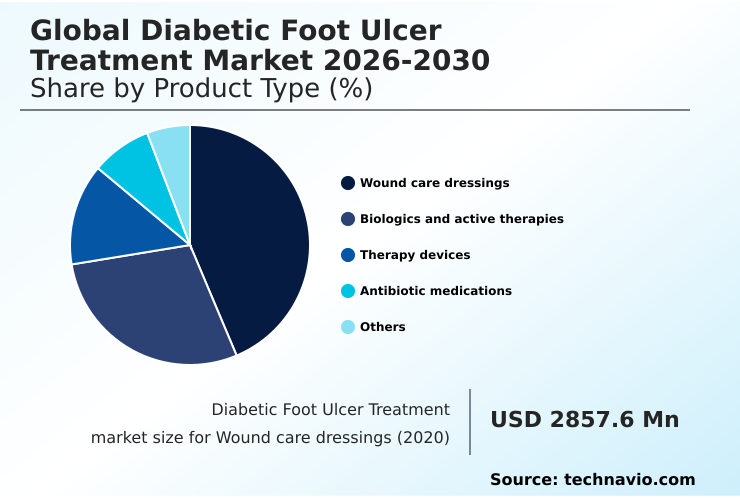 Global Diabetic Foot Ulcer Treatment Market 2026-2030
Share by Product Type (%)

Wound care dressings
Biologics and active therapies
Therapy devices
Antibiotic medications
Others

Diabetic Foot Ulcer Treatment market size for Wound care dressings (2020)

USD 2857.6 Mn

Source: technavio.com